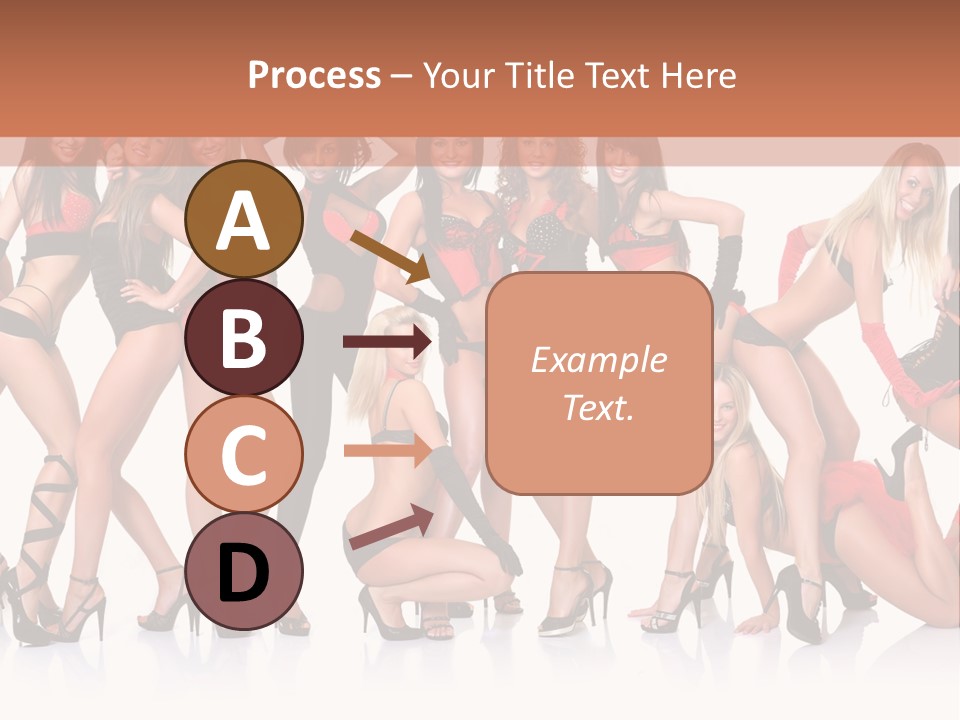 Process – Your Title Text Here

A

B

C

D

Example Text.